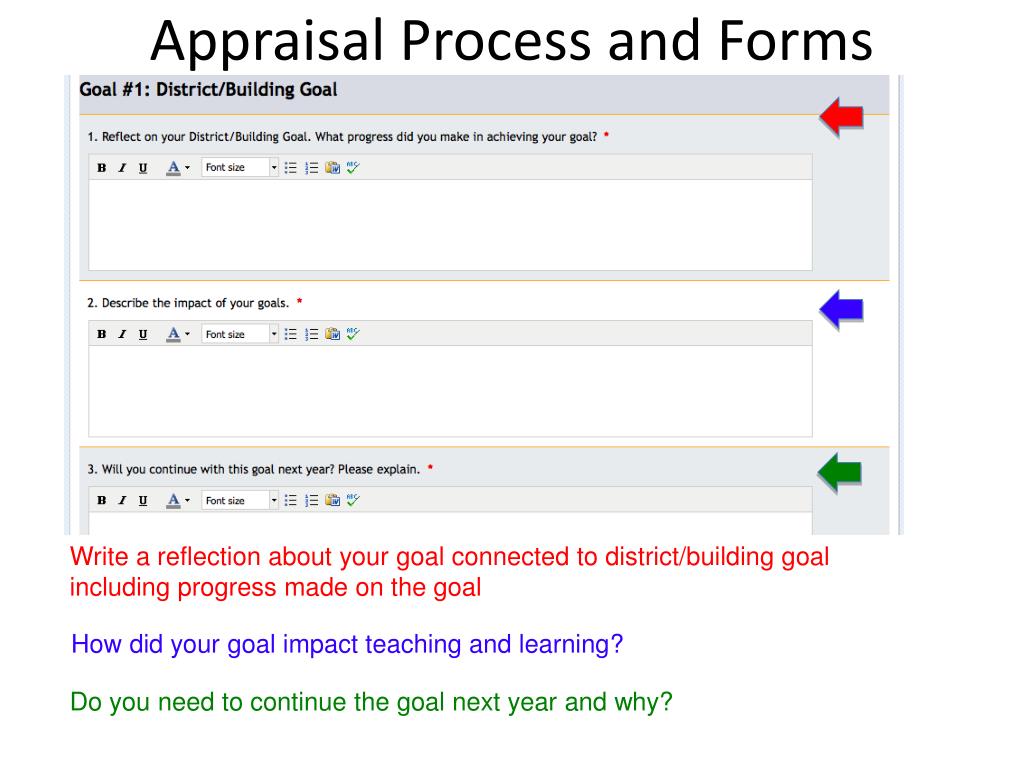 Appraisal Process and Forms

Goal #1: District/Building Goal

1. Reflect on your District/Building Goal. What progress did you make in achieving your goal? *

B I U A Font size

2. Describe the impact of your goals. *

B I U A Font size

3. Will you continue with this goal next year? Please explain. *

B I U A Font size

Write a reflection about your goal connected to district/building goal including progress made on the goal

How did your goal impact teaching and learning?

Do you need to continue the goal next year and why?